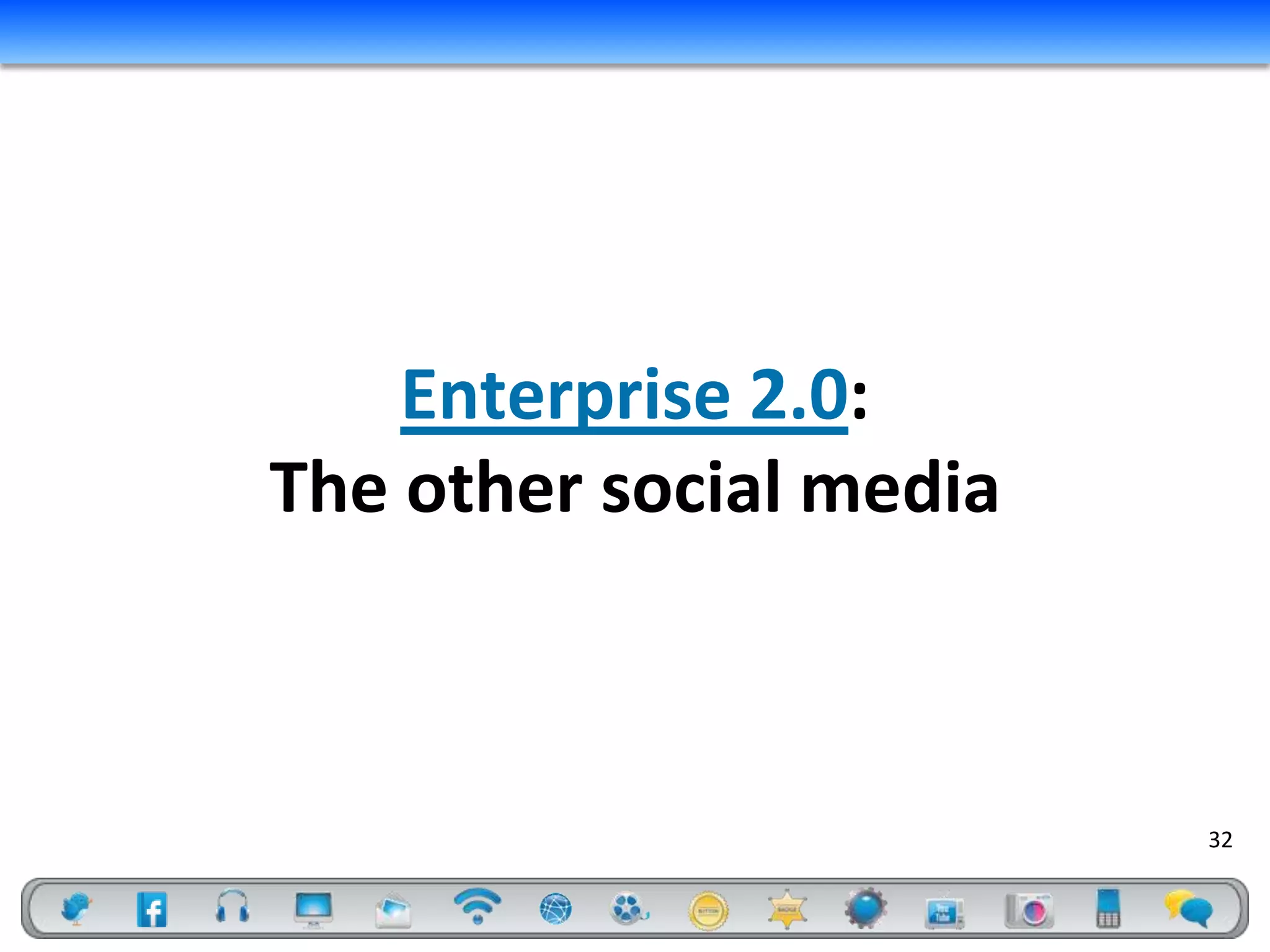 Enterprise 2.0:
The other social media

32